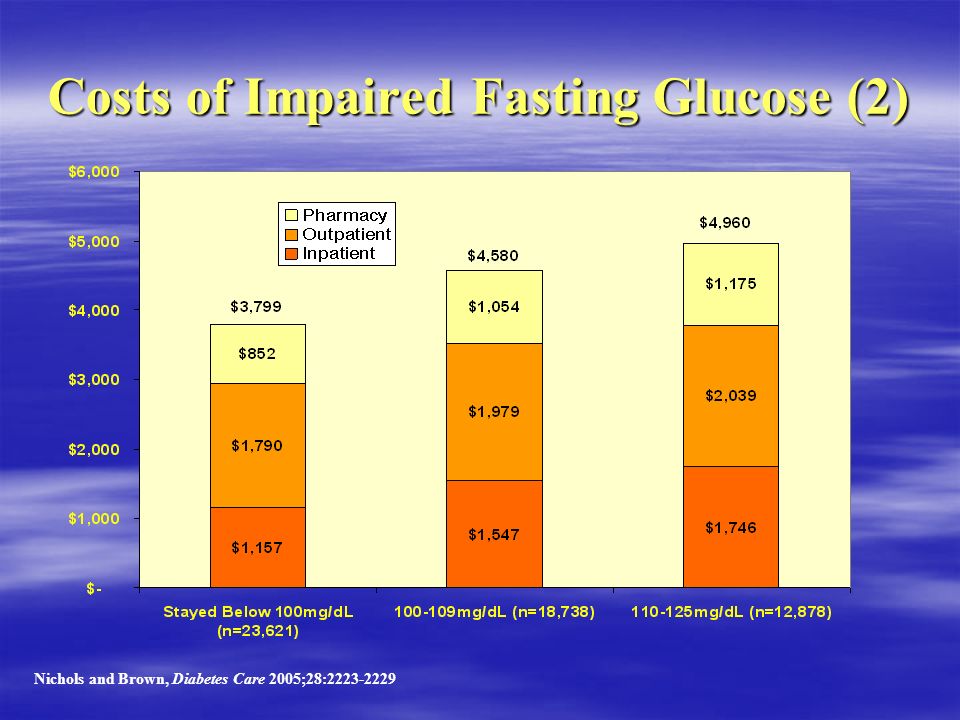 Costs of Impaired Fasting Glucose (2)

$6,000
$5,000
$4,000
$3,000
$2,000
$1,000
$-

Pharmacy
Outpatient
Inpatient

$3,799
$852
$1,790
$1,157

$4,580
$1,054
$1,979
$1,547

$4,960
$1,175
$2,039
$1,746

Stayed Below 100mg/dL (n=23,621)
100-109mg/dL (n=18,738)
110-125mg/dL (n=12,878)

Nichols and Brown, Diabetes Care 2005;28:2223-2229